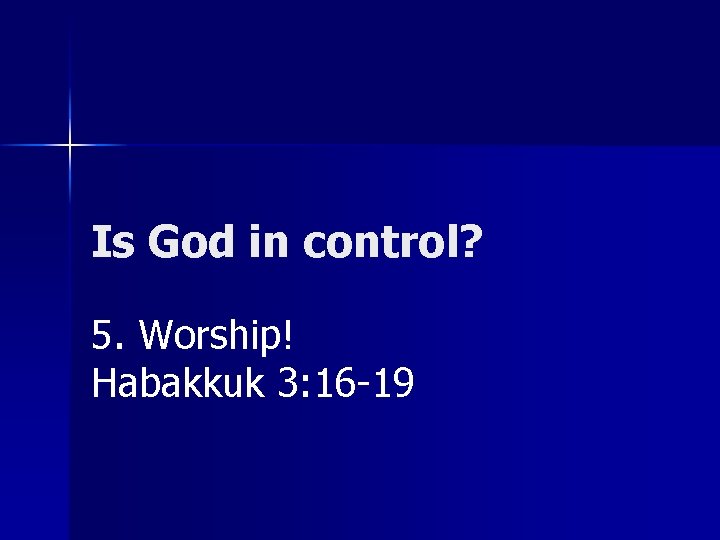 Is God in control?

5. Worship!
Habakkuk 3:16-19